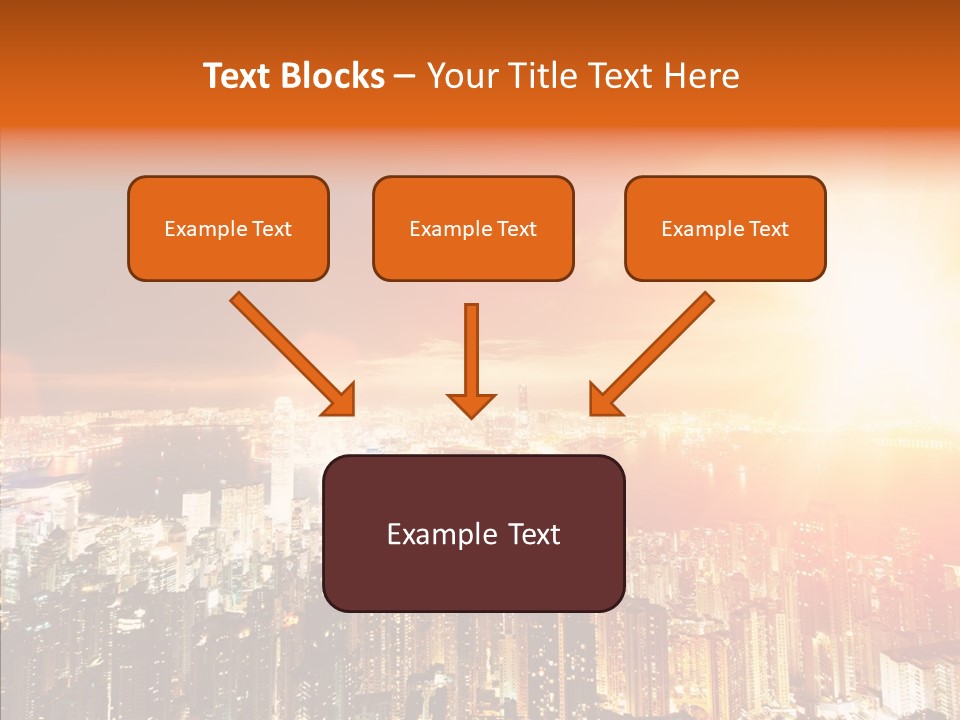 Text Blocks – Your Title Text Here

Example Text

Example Text

Example Text

Example Text